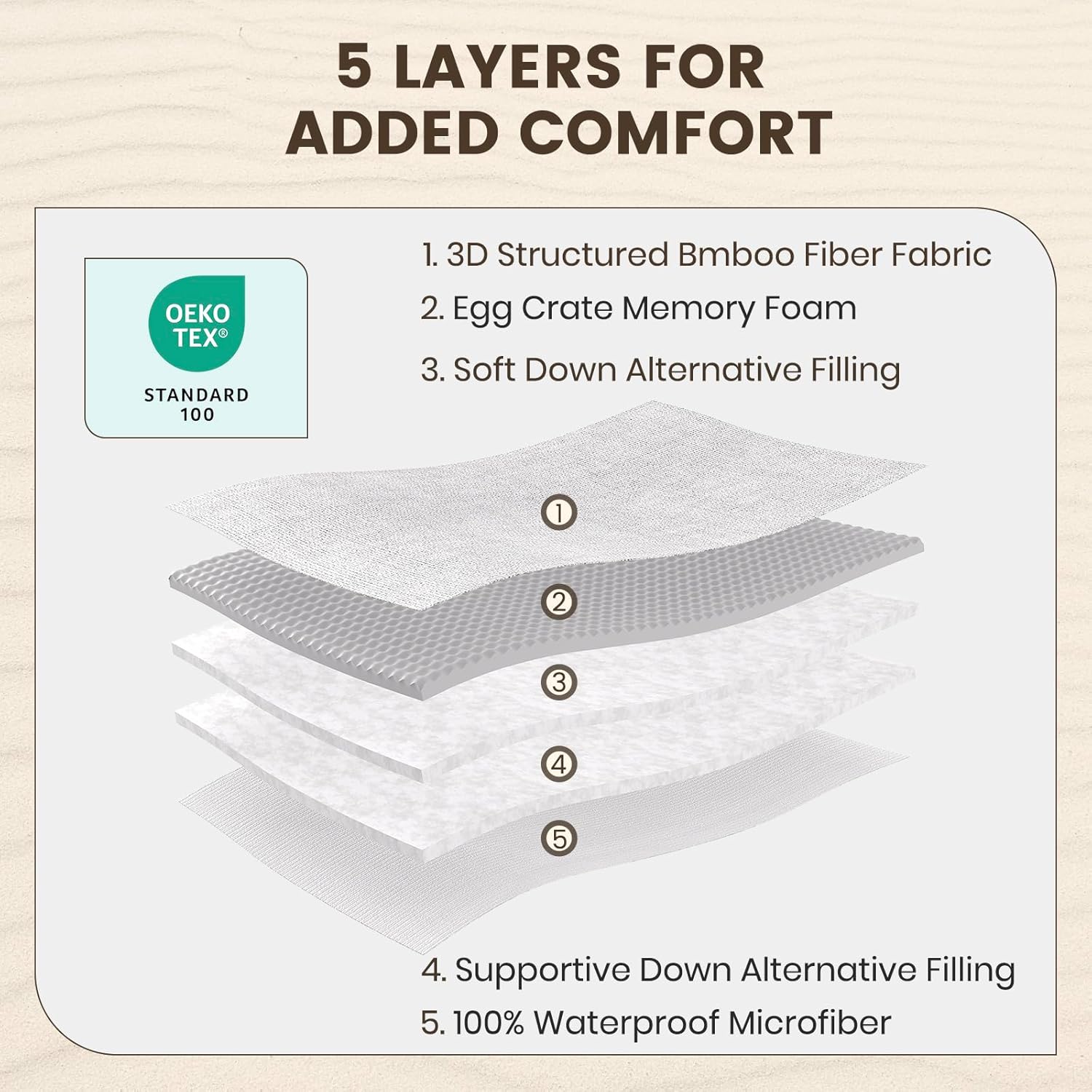 5 LAYERS FOR ADDED COMFORT

OEKO TEX®
STANDARD 100

1. 3D Structured Bmboo Fiber Fabric
2. Egg Crate Memory Foam
3. Soft Down Alternative Filling

①
②
③
④
⑤

4. Supportive Down Alternative Filling
5. 100% Waterproof Microfiber